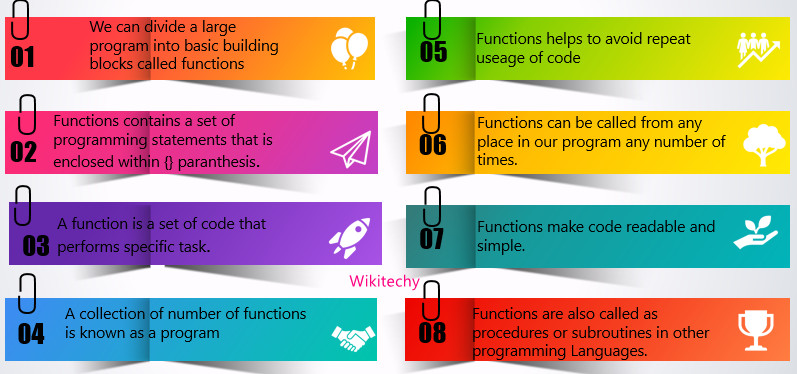 01
We can divide a large program into basic building blocks called functions

02
Functions contains a set of programming statements that is enclosed within {} paranthesis.

03
A function is a set of code that performs specific task.

04
A collection of number of functions is known as a program

05
Functions helps to avoid repeat useage of code

06
Functions can be called from any place in our program any number of times.

07
Functions make code readable and simple.

Wikitechy

08
Functions are also called as procedures or subroutines in other programming Languages.